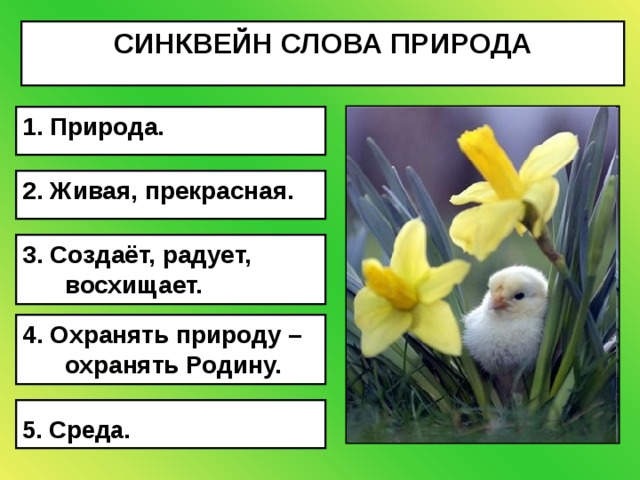 СИНКВЕЙН СЛОВА ПРИРОДА

1. Природа.

2. Живая, прекрасная.

3. Создаёт, радует, восхищает.

4. Охранять природу – охранять Родину.

5. Среда.